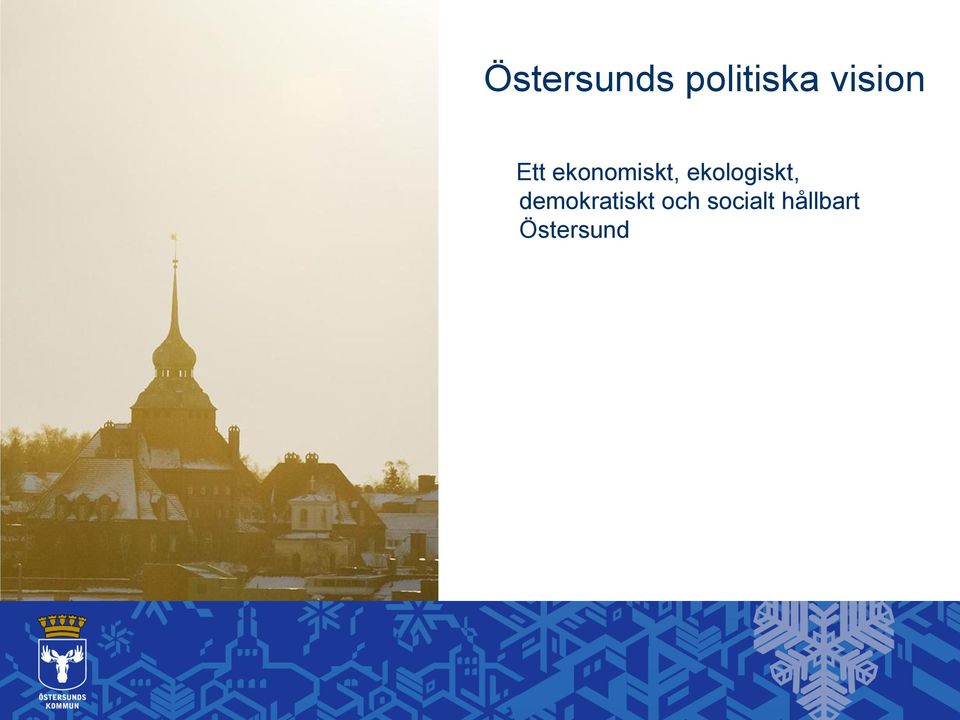 Östersunds politiska vision

Ett ekonomiskt, ekologiskt, demokratiskt och socialt hållbart Östersund

ÖSTERSUNDS KOMMUN